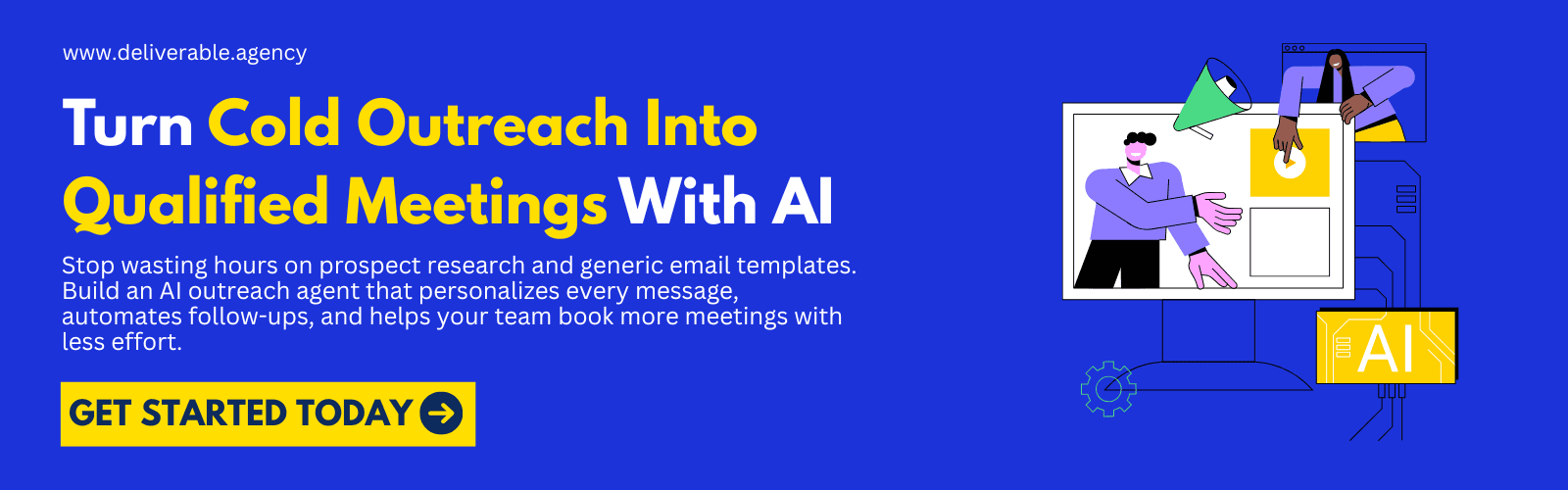 www.deliverable.agency

Turn Cold Outreach Into Qualified Meetings With AI

Stop wasting hours on prospect research and generic email templates. Build an AI outreach agent that personalizes every message, automates follow-ups, and helps your team book more meetings with less effort.

GET STARTED TODAY

AI